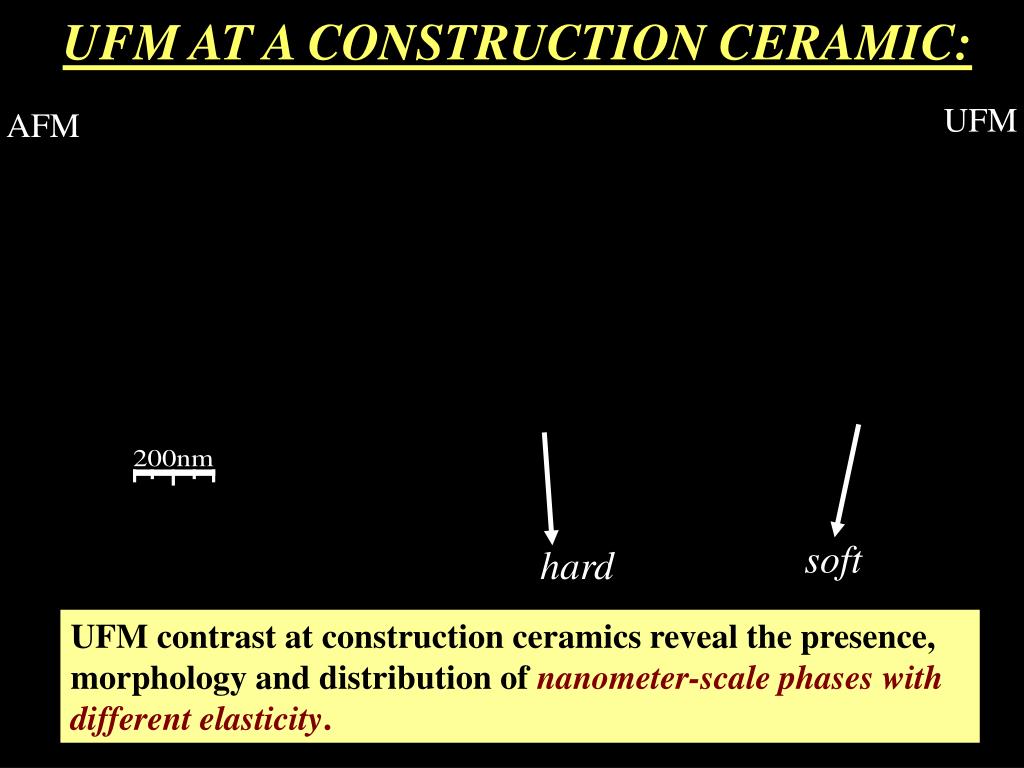 UFM AT A CONSTRUCTION CERAMIC:

AFM

UFM

200nm

hard

soft

UFM contrast at construction ceramics reveal the presence, morphology and distribution of nanometer-scale phases with different elasticity.